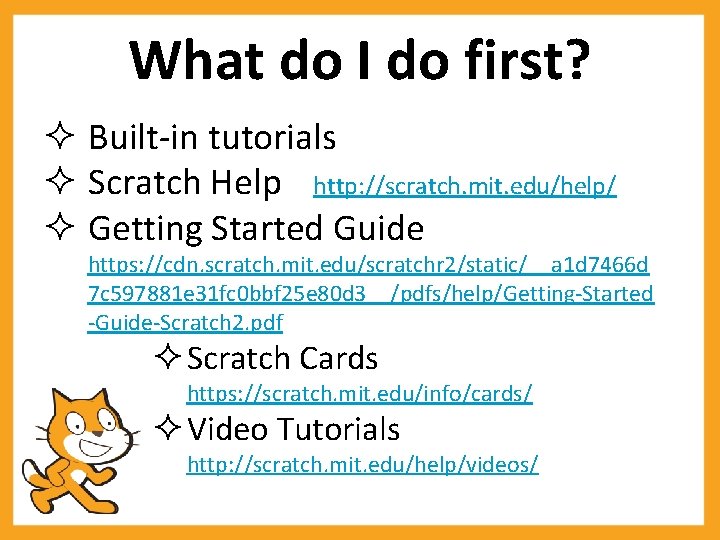 What do I do first?

✧ Built-in tutorials
✧ Scratch Help http://scratch.mit.edu/help/
✧ Getting Started Guide
https://cdn.scratch.mit.edu/scratchr2/static/__a1d7466d7c597881e31fc0bbf25e80d3__/pdfs/help/Getting-Started-Guide-Scratch2.pdf
✧ Scratch Cards
https://scratch.mit.edu/info/cards/
✧ Video Tutorials
http://scratch.mit.edu/help/videos/